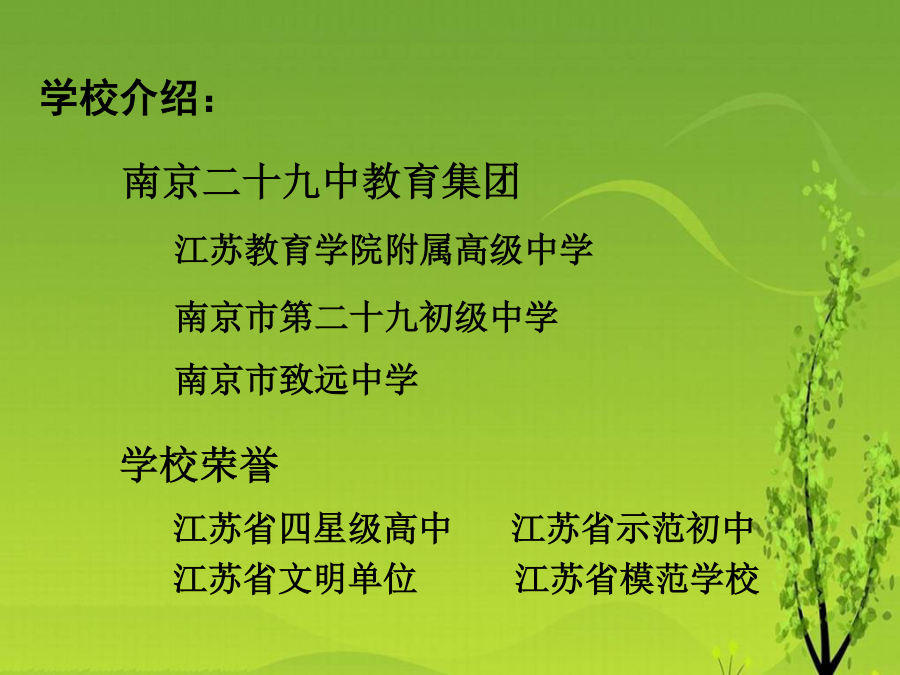 学校介绍：

南京二十九中教育集团

江苏教育学院附属高级中学

南京市第二十九初级中学

南京市致远中学

学校荣誉

江苏省四星级高中　　江苏省示范初中

江苏省文明单位　　江苏省模范学校